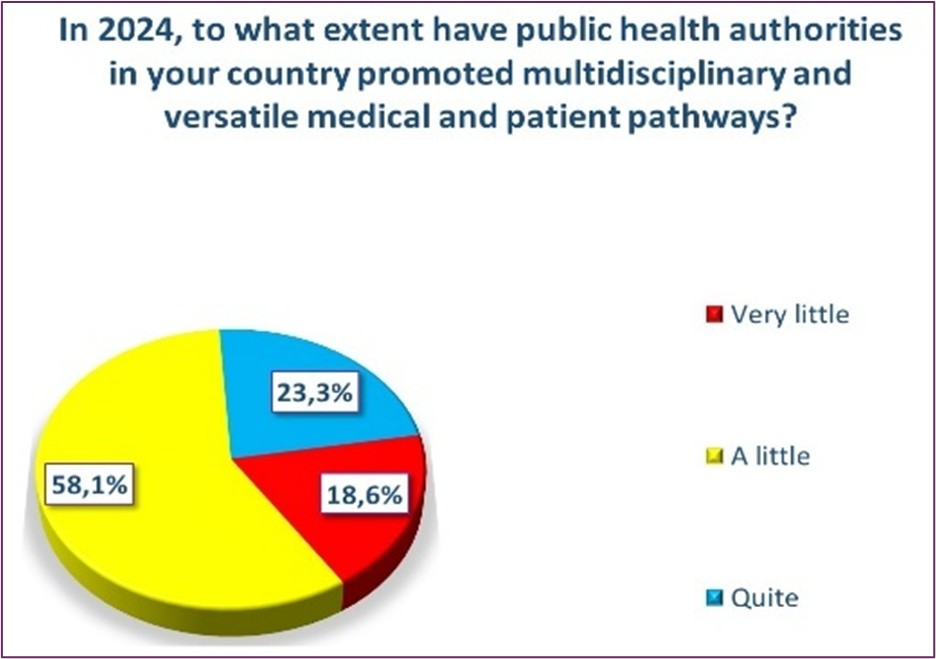 In 2024, to what extent have public health authorities in your country promoted multidisciplinary and versatile medical and patient pathways?

23,3%

58,1%

18,6%

Very little

A little

Quite